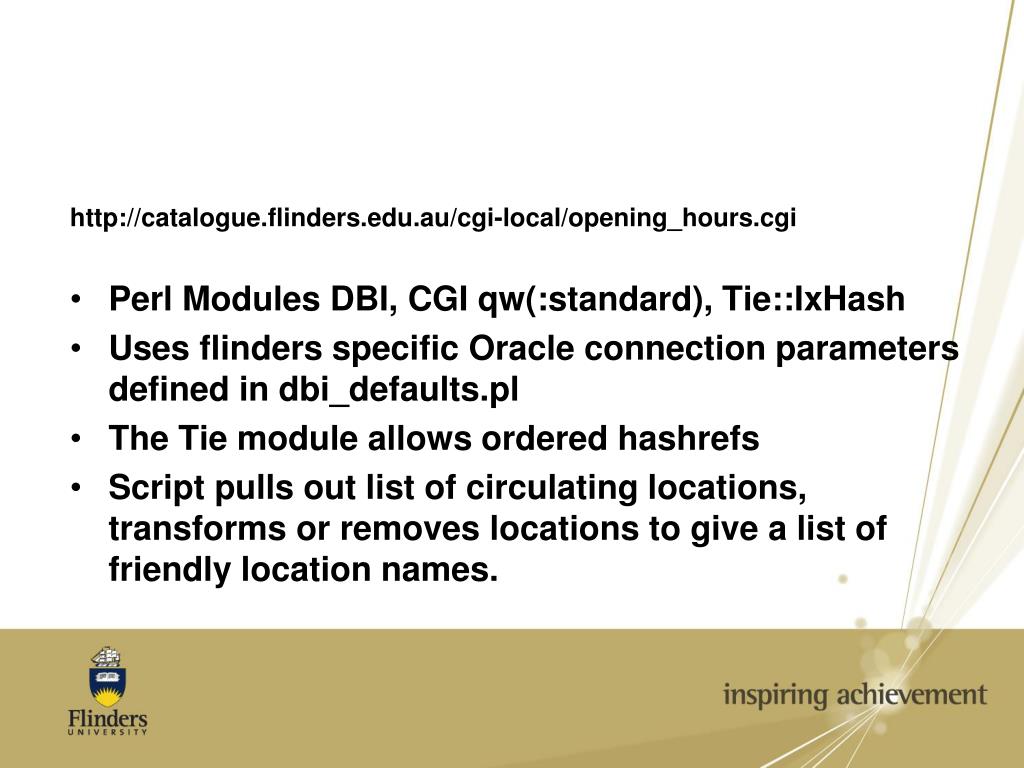 http://catalogue.flinders.edu.au/cgi-local/opening_hours.cgi

• Perl Modules DBI, CGI qw(:standard), Tie::IxHash
• Uses flinders specific Oracle connection parameters defined in dbi_defaults.pl
• The Tie module allows ordered hashrefs
• Script pulls out list of circulating locations, transforms or removes locations to give a list of friendly location names.

Flinders
UNIVERSITY

inspiring achievement